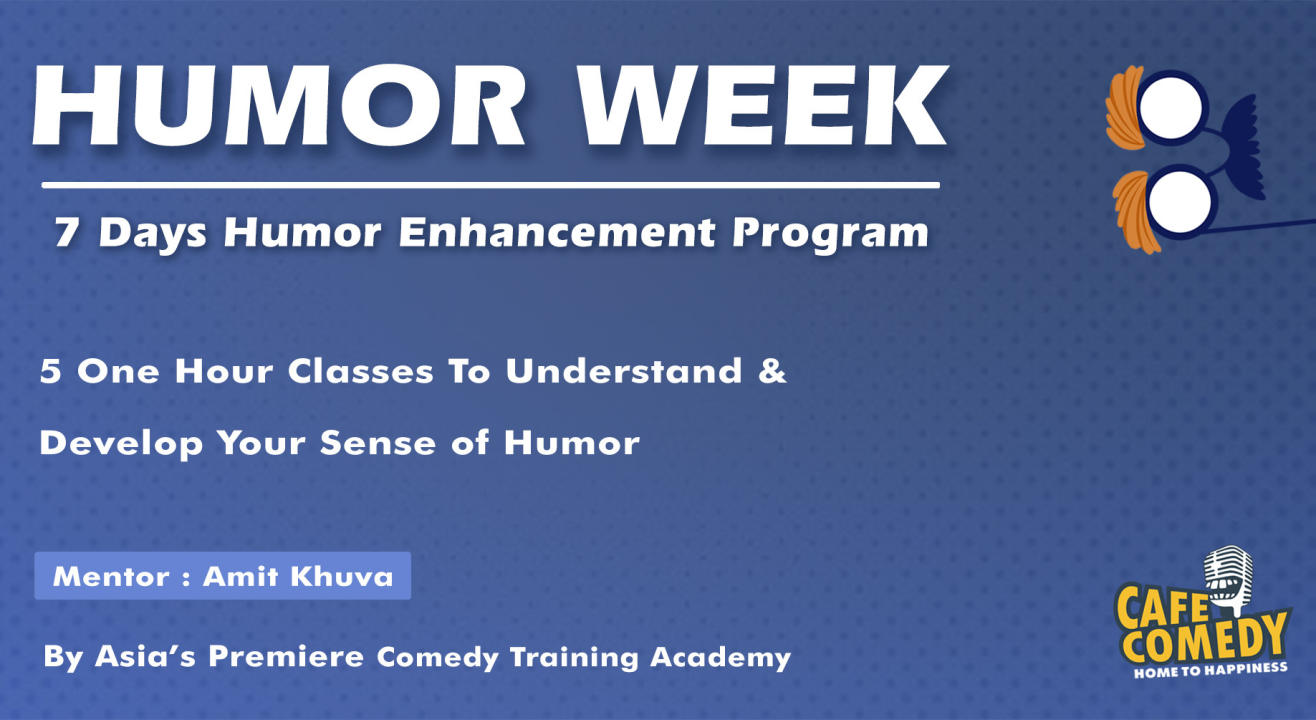 HUMOR WEEK

7 Days Humor Enhancement Program

5 One Hour Classes To Understand & Develop Your Sense of Humor

Mentor : Amit Khuva

By Asia's Premiere Comedy Training Academy

CAFE COMEDY
HOME TO HAPPINESS